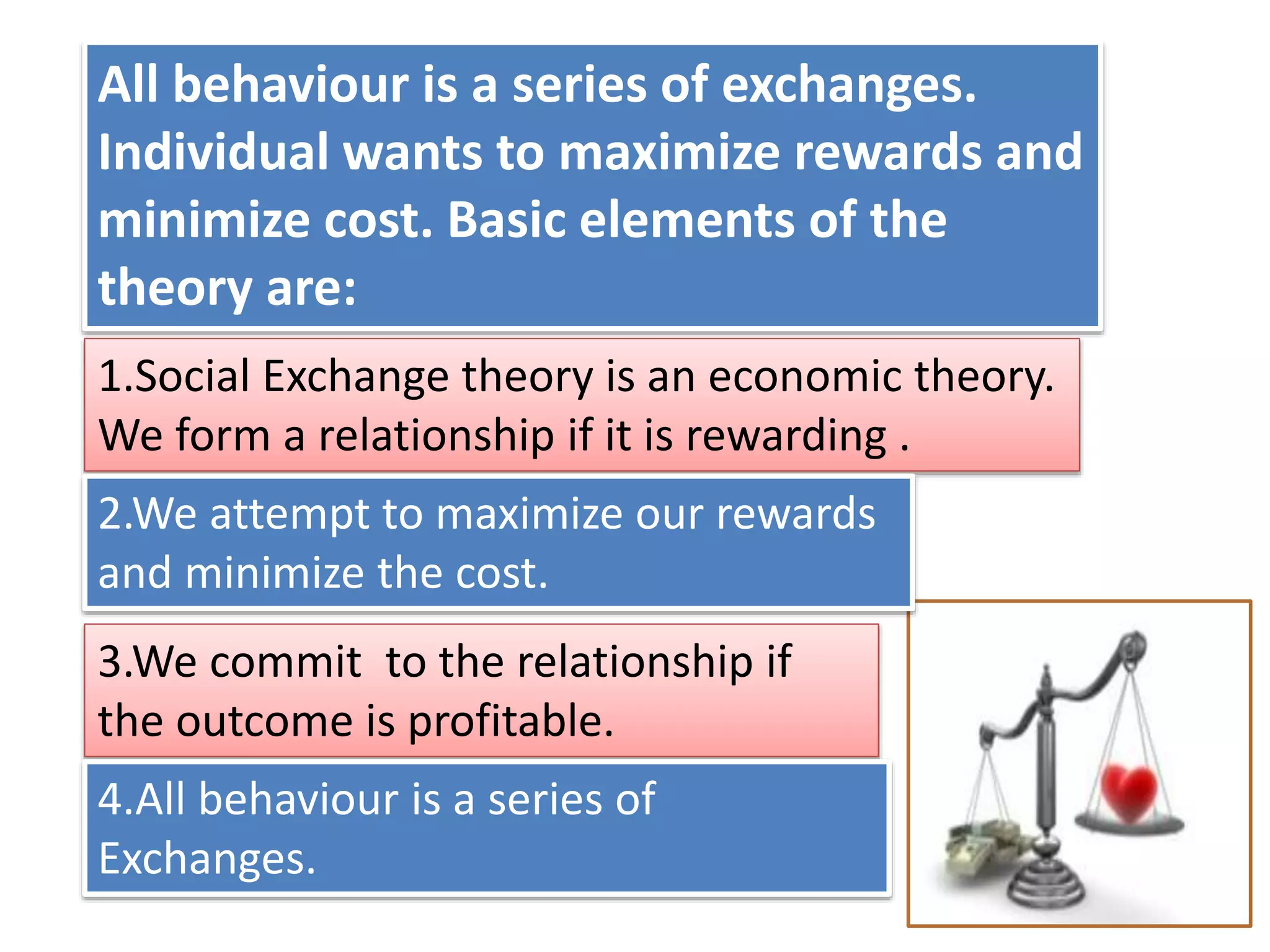 All behaviour is a series of exchanges. Individual wants to maximize rewards and minimize cost. Basic elements of the theory are:

1.Social Exchange theory is an economic theory. We form a relationship if it is rewarding .

2.We attempt to maximize our rewards and minimize the cost.

3.We commit to the relationship if the outcome is profitable.

4.All behaviour is a series of Exchanges.